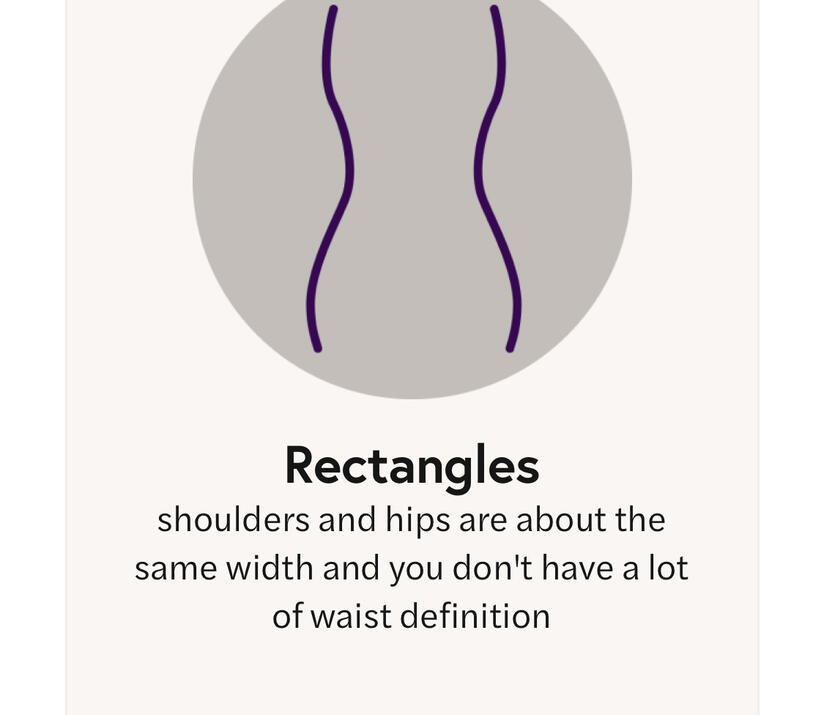 Rectangles
shoulders and hips are about the same width and you don't have a lot of waist definition